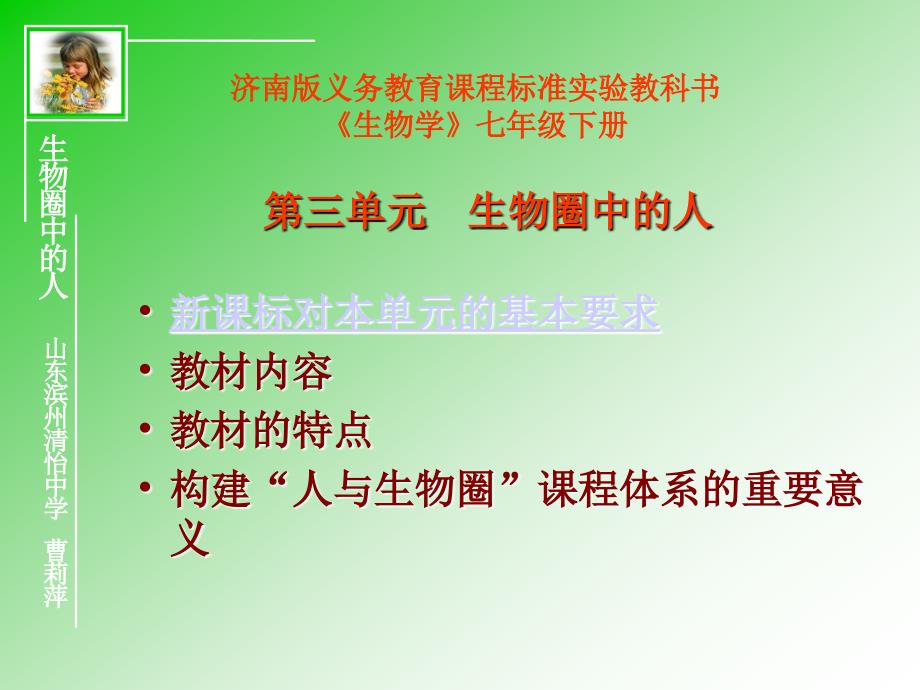 生物圈中的人

山东滨州清怡中学 曹莉萍

济南版义务教育课程标准实验教科书
《生物学》七年级下册

第三单元 生物圈中的人

• 新课标对本单元的基本要求
• 教材内容
• 教材的特点
• 构建“人与生物圈”课程体系的重要意义